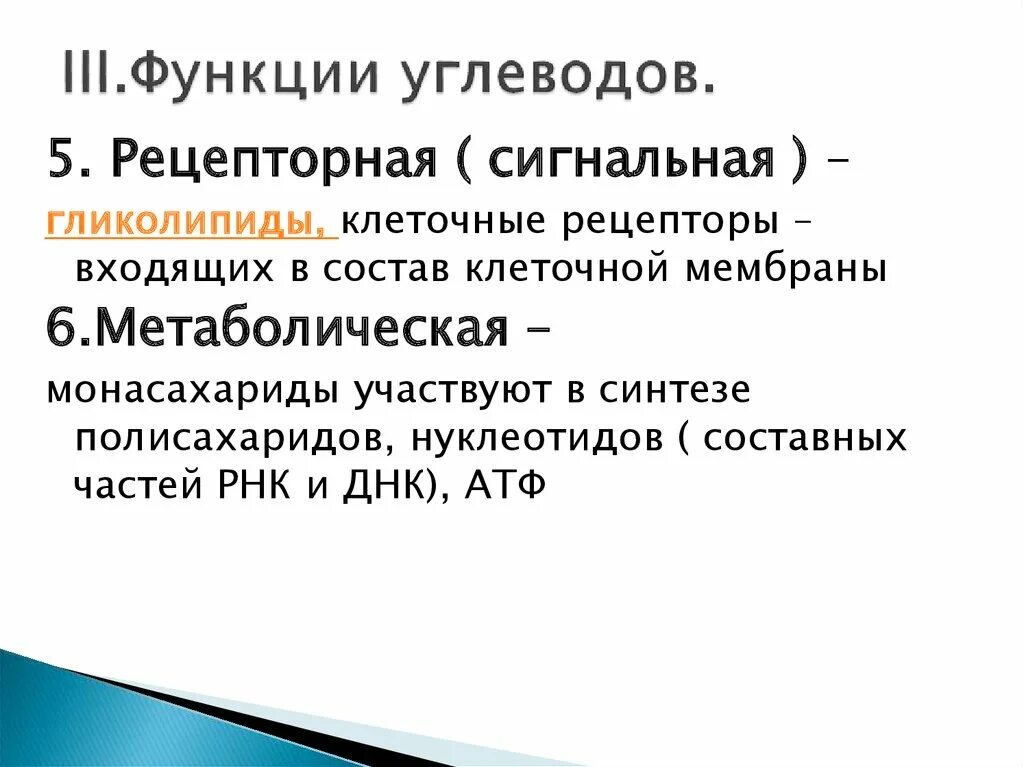 III.Функции углеводов.

5. Рецепторная ( сигнальная ) –

гликолипиды, клеточные рецепторы – входящих в состав клеточной мембраны

6.Метаболическая –

монасахариды участвуют в синтезе полисахаридов, нуклеотидов ( составных частей РНК и ДНК), АТФ